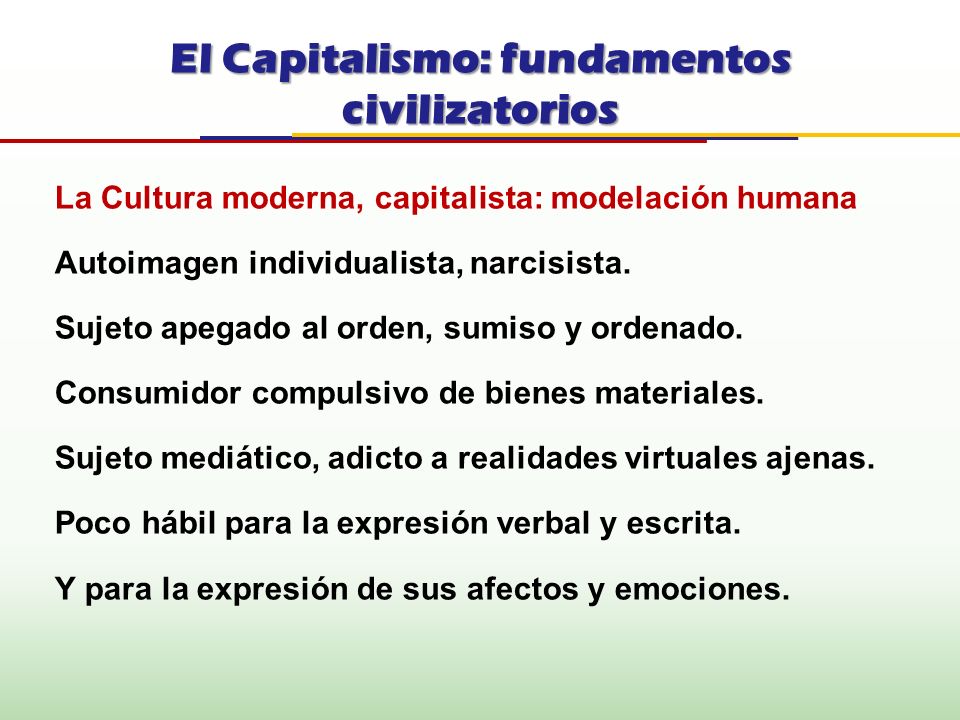 El Capitalismo: fundamentos civilizatorios

La Cultura moderna, capitalista: modelación humana

Autoimagen individualista, narcisista.

Sujeto apegado al orden, sumiso y ordenado.

Consumidor compulsivo de bienes materiales.

Sujeto mediático, adicto a realidades virtuales ajenas.

Poco hábil para la expresión verbal y escrita.

Y para la expresión de sus afectos y emociones.